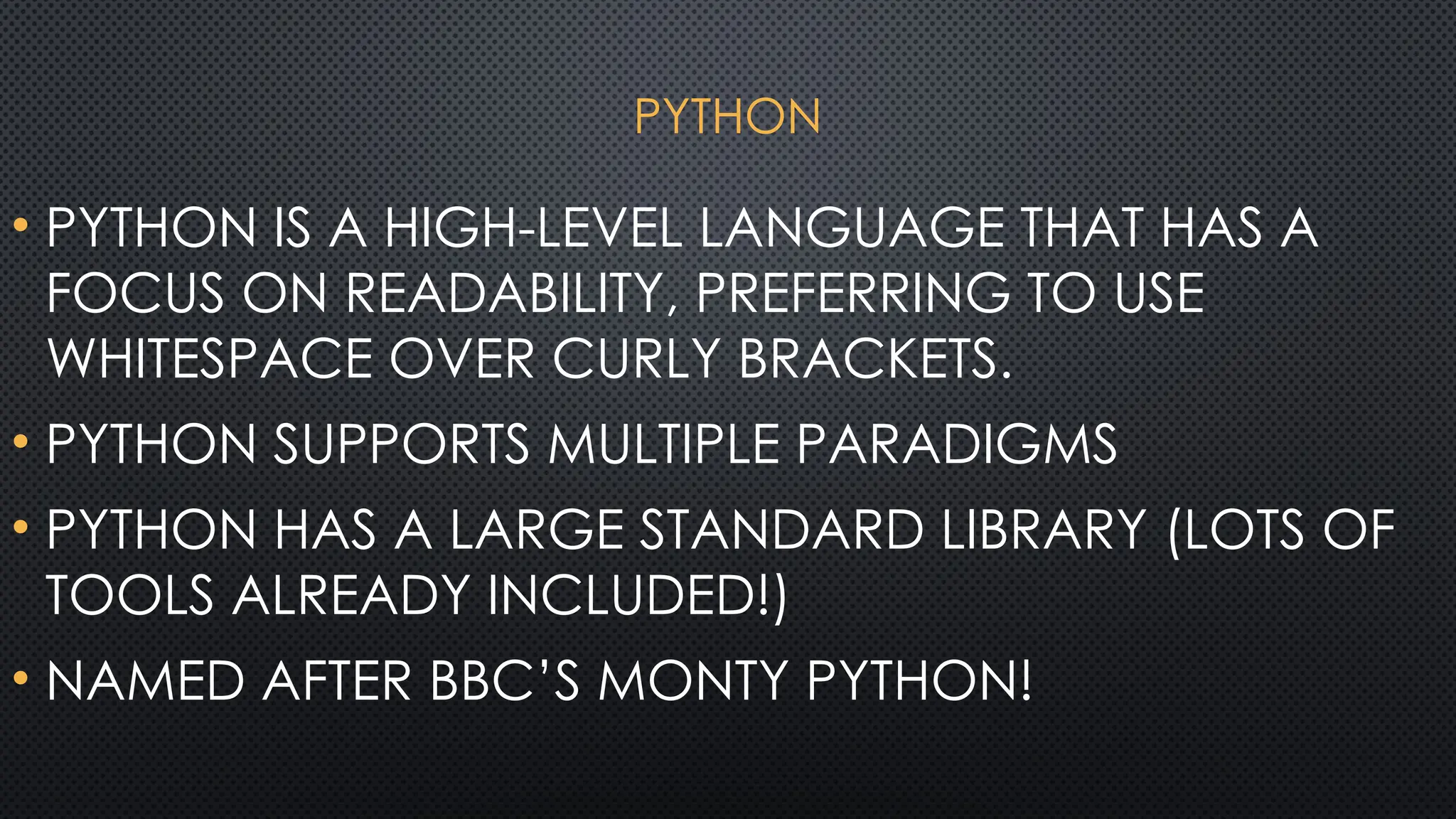 PYTHON

• PYTHON IS A HIGH-LEVEL LANGUAGE THAT HAS A FOCUS ON READABILITY, PREFERRING TO USE WHITESPACE OVER CURLY BRACKETS.
• PYTHON SUPPORTS MULTIPLE PARADIGMS
• PYTHON HAS A LARGE STANDARD LIBRARY (LOTS OF TOOLS ALREADY INCLUDED!)
• NAMED AFTER BBC'S MONTY PYTHON!